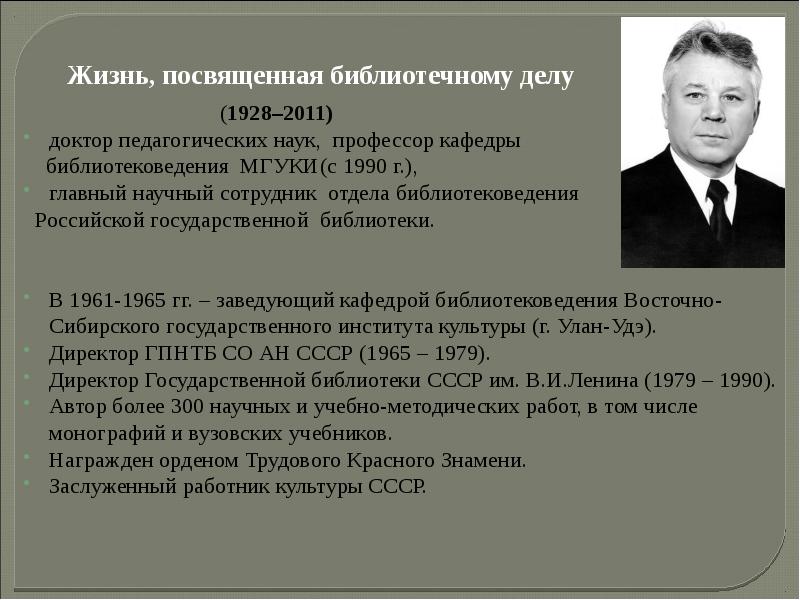 Жизнь, посвященная библиотечному делу

(1928–2011)

доктор педагогических наук, профессор кафедры библиотековедения МГУКИ(с 1990 г.),

главный научный сотрудник отдела библиотековедения Российской государственной библиотеки.

В 1961-1965 гг. – заведующий кафедрой библиотековедения Восточно-Сибирского государственного института культуры (г. Улан-Удэ).

Директор ГПНТБ СО АН СССР (1965 – 1979).

Директор Государственной библиотеки СССР им. В.И.Ленина (1979 – 1990).

Автор более 300 научных и учебно-методических работ, в том числе монографий и вузовских учебников.

Награжден орденом Трудового Красного Знамени.

Заслуженный работник культуры СССР.